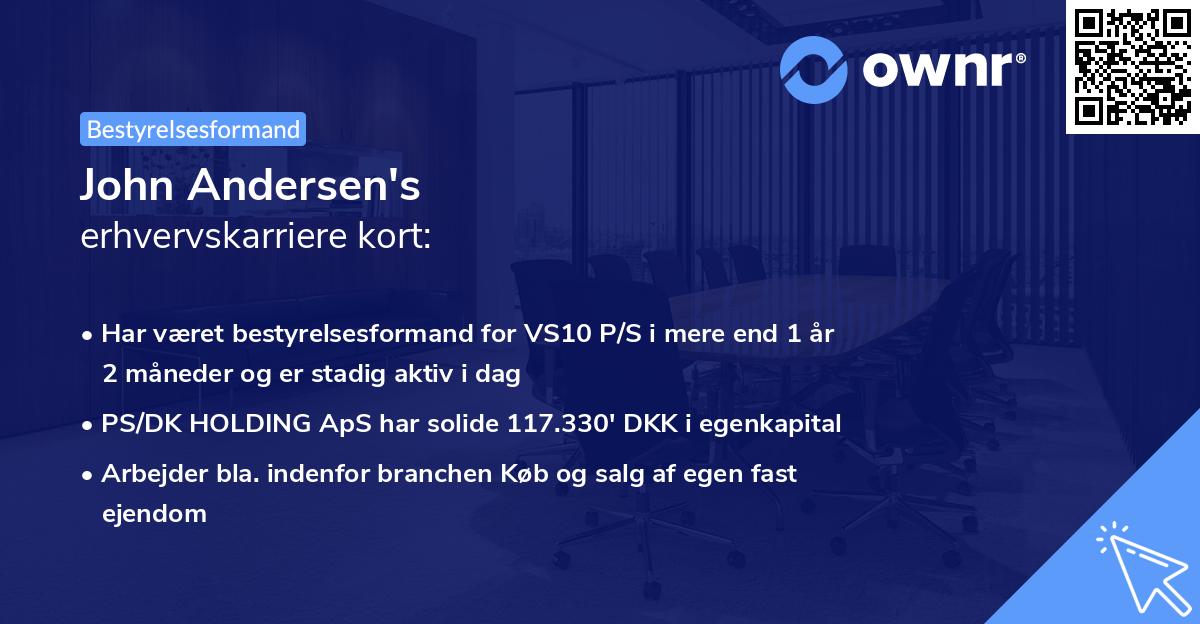 ownr®

Bestyrelsesformand

John Andersen's
erhvervskarriere kort:

• Har været bestyrelsesformand for VS10 P/S i mere end 1 år 2 måneder og er stadig aktiv i dag
• PS/DK HOLDING ApS har solide 117.330' DKK i egenkapital
• Arbejder bla. indenfor branchen Køb og salg af egen fast ejendom